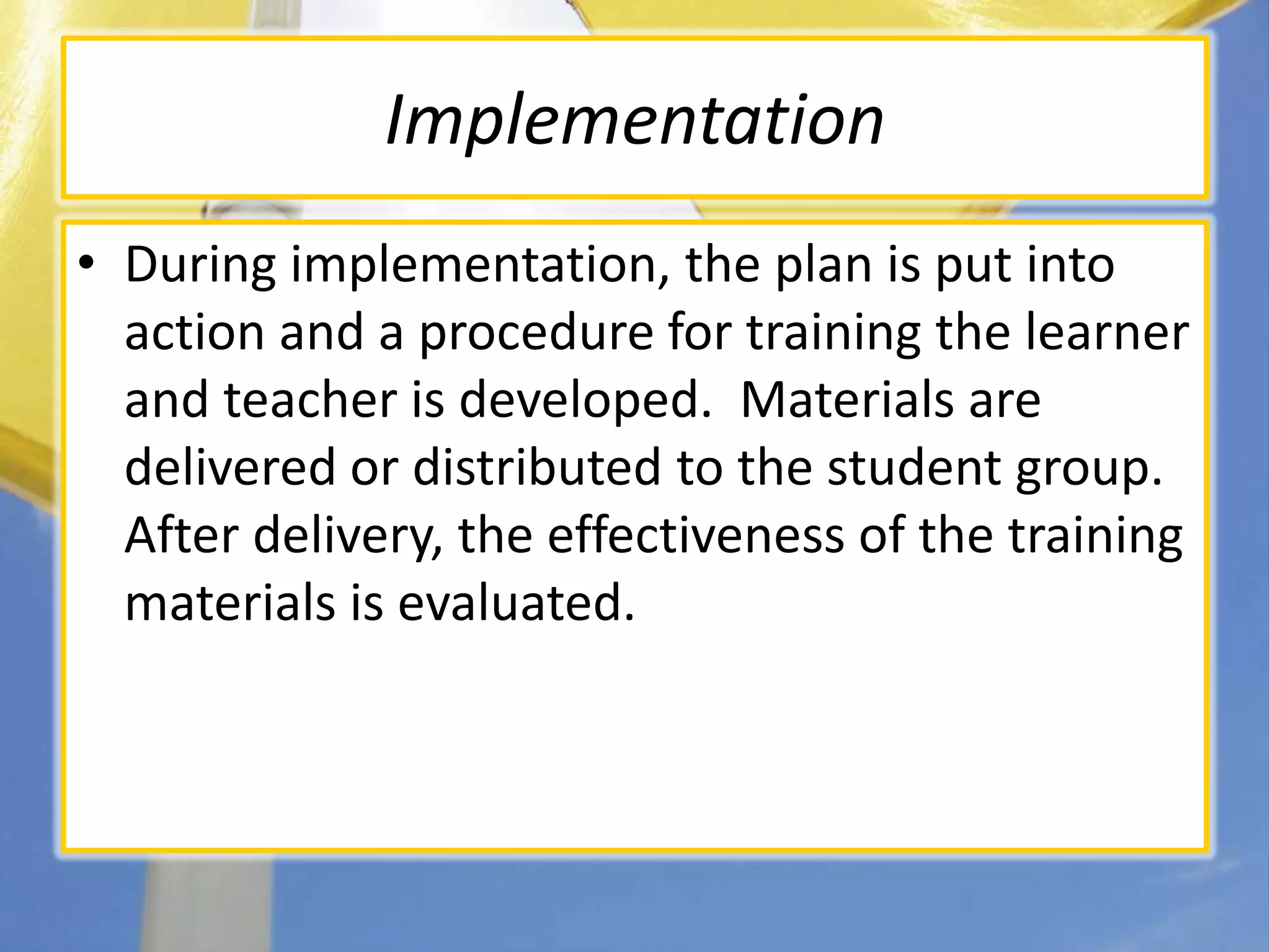 Implementation

• During implementation, the plan is put into action and a procedure for training the learner and teacher is developed.  Materials are delivered or distributed to the student group. After delivery, the effectiveness of the training materials is evaluated.